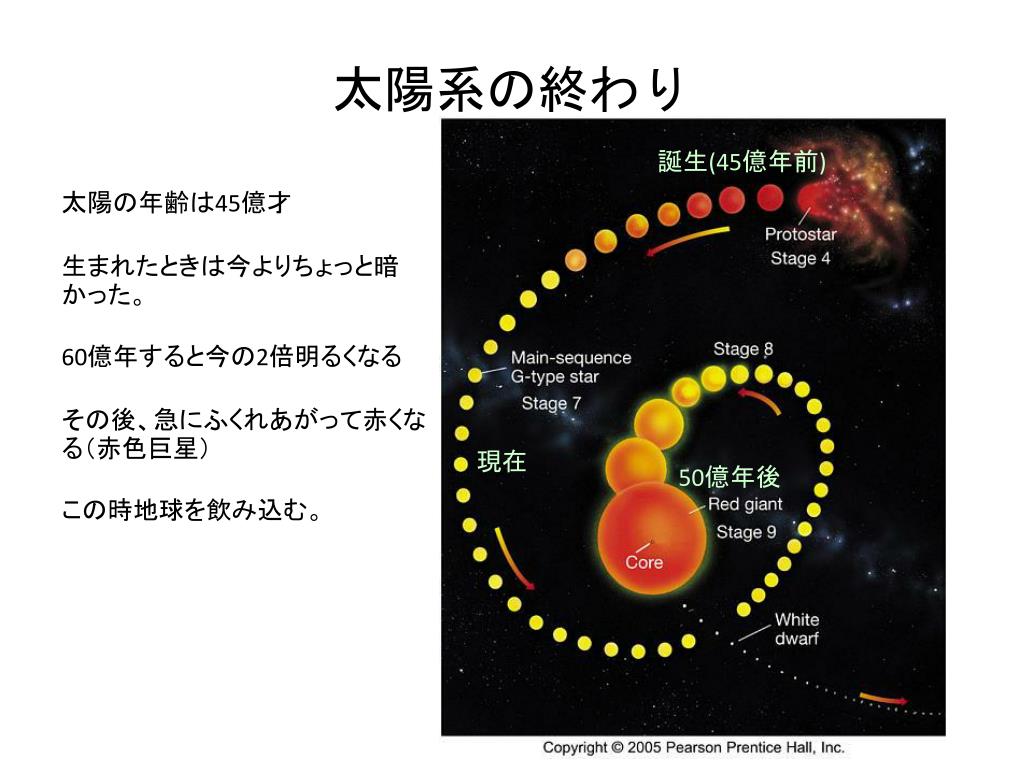 太陽系の終わり

太陽の年齢は45億才

生まれたときは今よりちょっと暗かった。

60億年すると今の2倍明るくなる

その後、急にふくれあがって赤くなる（赤色巨星）

この時地球を飲み込む。

誕生(45億年前)

Protostar
Stage 4

Main-sequence
G-type star
Stage 7

Stage 8

現在

50億年後

Red giant
Stage 9

Core

White
dwarf

Copyright © 2005 Pearson Prentice Hall, Inc.